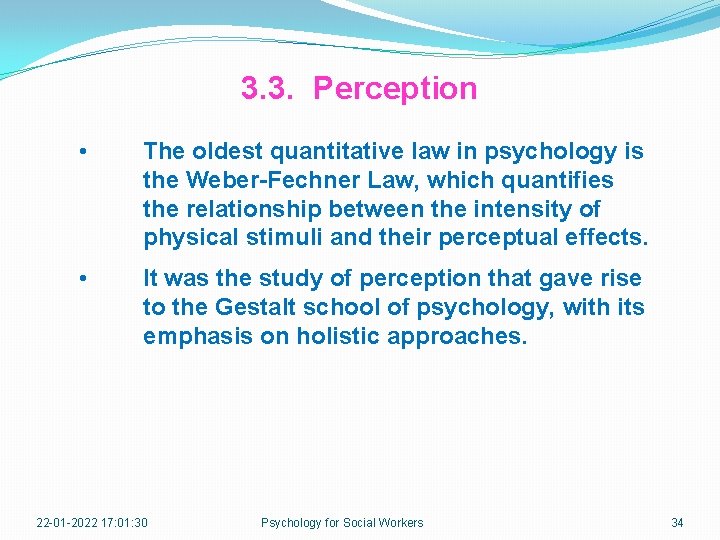 3.3. Perception

• The oldest quantitative law in psychology is the Weber-Fechner Law, which quantifies the relationship between the intensity of physical stimuli and their perceptual effects.

• It was the study of perception that gave rise to the Gestalt school of psychology, with its emphasis on holistic approaches.

22-01-2022 17:01:30 Psychology for Social Workers 34